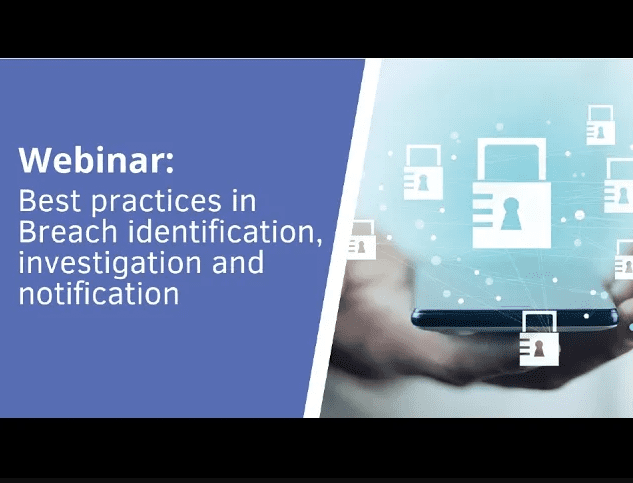 Webinar:
Best practices in Breach identification, investigation and notification